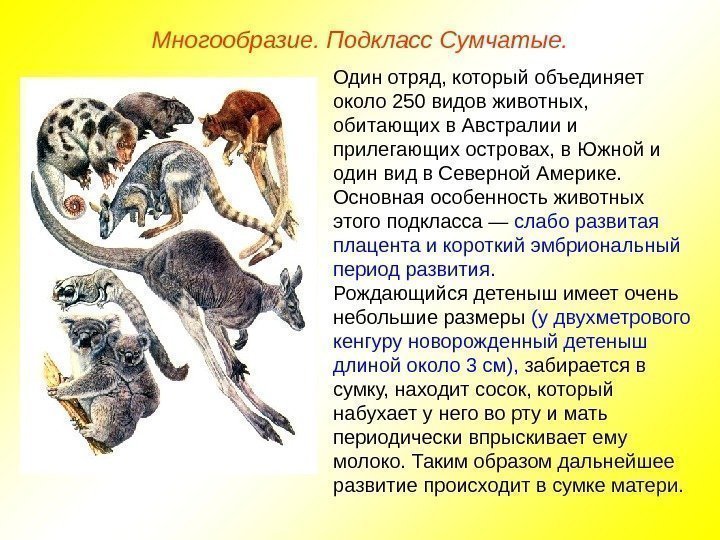 Многообразие. Подкласс Сумчатые.

Один отряд, который объединяет около 250 видов животных, обитающих в Австралии и прилегающих островах, в Южной и один вид в Северной Америке. Основная особенность животных этого подкласса — слабо развитая плацента и короткий эмбриональный период развития.
Рождающийся детеныш имеет очень небольшие размеры (у двухметрового кенгуру новорожденный детеныш длиной около 3 см), забирается в сумку, находит сосок, который набухает у него во рту и мать периодически впрыскивает ему молоко. Таким образом дальнейшее развитие происходит в сумке матери.